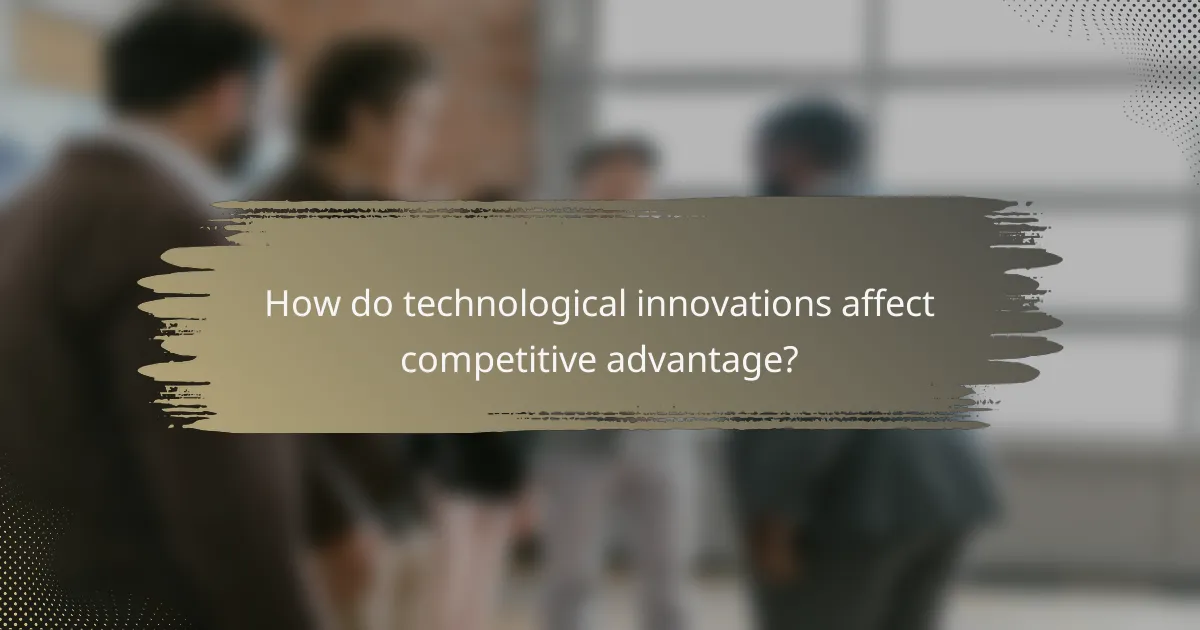 How do technological innovations affect competitive advantage?